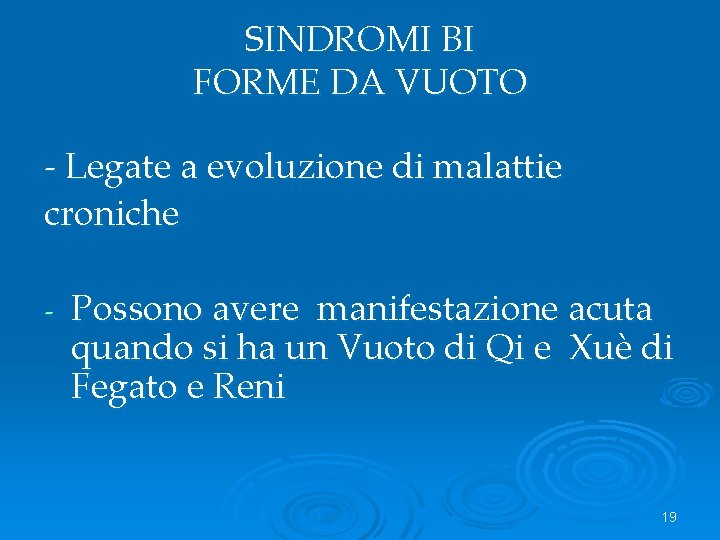 SINDROMI BI
FORME DA VUOTO

- Legate a evoluzione di malattie croniche

- Possono avere manifestazione acuta quando si ha un Vuoto di Qi e Xuè di Fegato e Reni

19